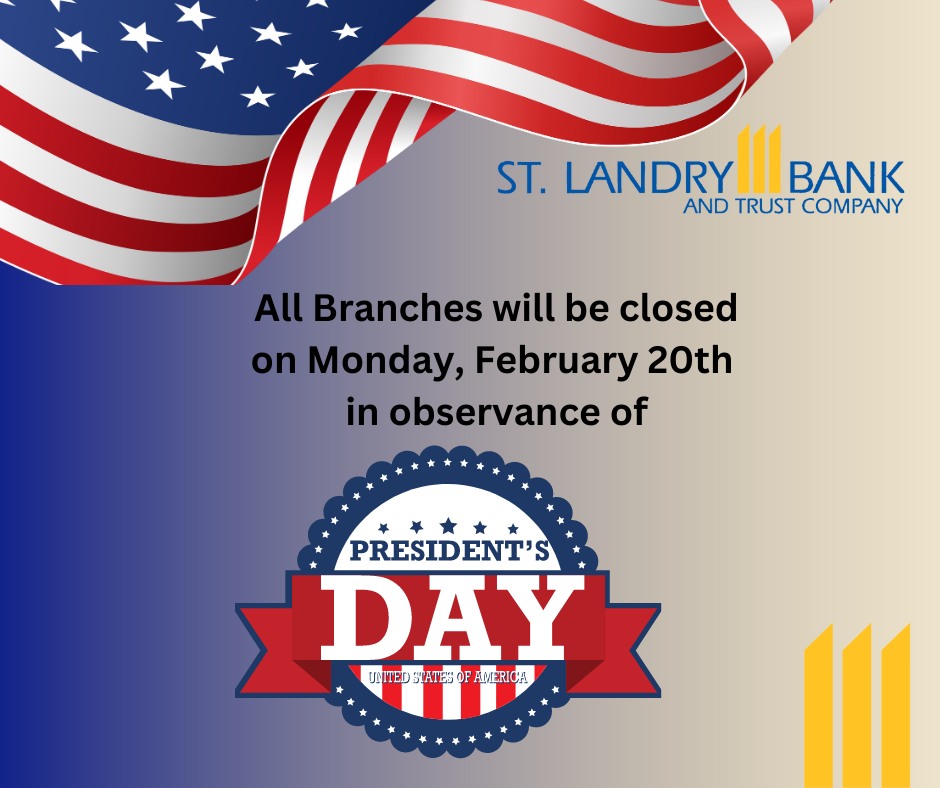 ST. LANDRY BANK
AND TRUST COMPANY

All Branches will be closed on Monday, February 20th in observance of

PRESIDENT'S
DAY
UNITED STATES OF AMERICA